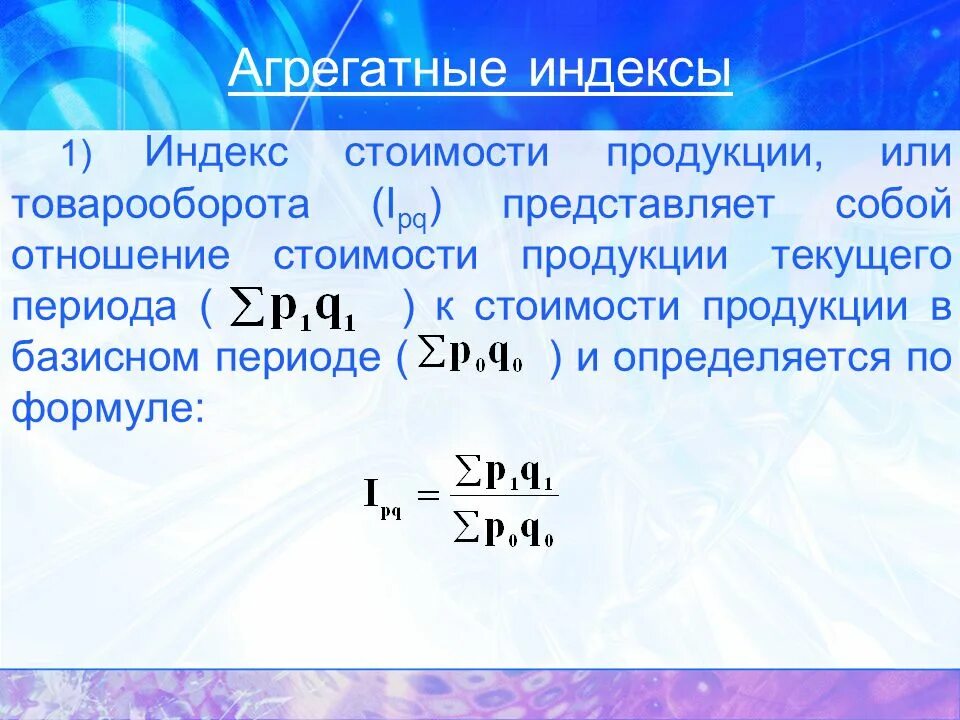 Агрегатные индексы

1) Индекс стоимости продукции, или товарооборота ($I_{pq}$) представляет собой отношение стоимости продукции текущего периода ( $\sum p_1 q_1$ ) к стоимости продукции в базисном периоде ( $\sum p_0 q_0$ ) и определяется по формуле:

$I_{pq} = \frac{\sum p_1 q_1}{\sum p_0 q_0}$